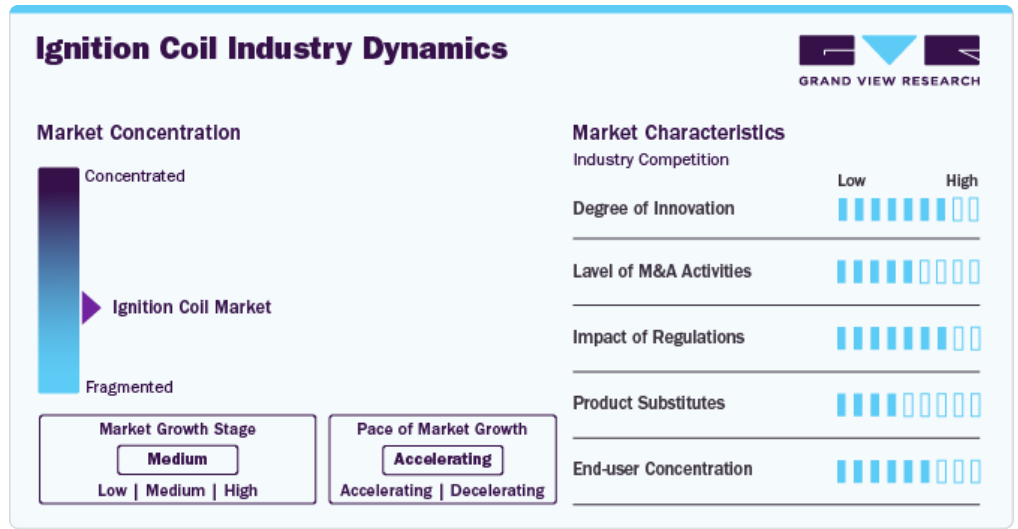 Ignition Coil Industry Dynamics

GRAND VIEW RESEARCH

Market Concentration

Concentrated

Ignition Coil Market

Fragmented

Market Growth Stage

Medium

Low | Medium | High

Pace of Market Growth

Accelerating

Accelerating | Decelerating

Market Characteristics

Industry Competition

Low High

Degree of Innovation

Lavel of M&A Activities

Impact of Regulations

Product Substitutes

End-user Concentration